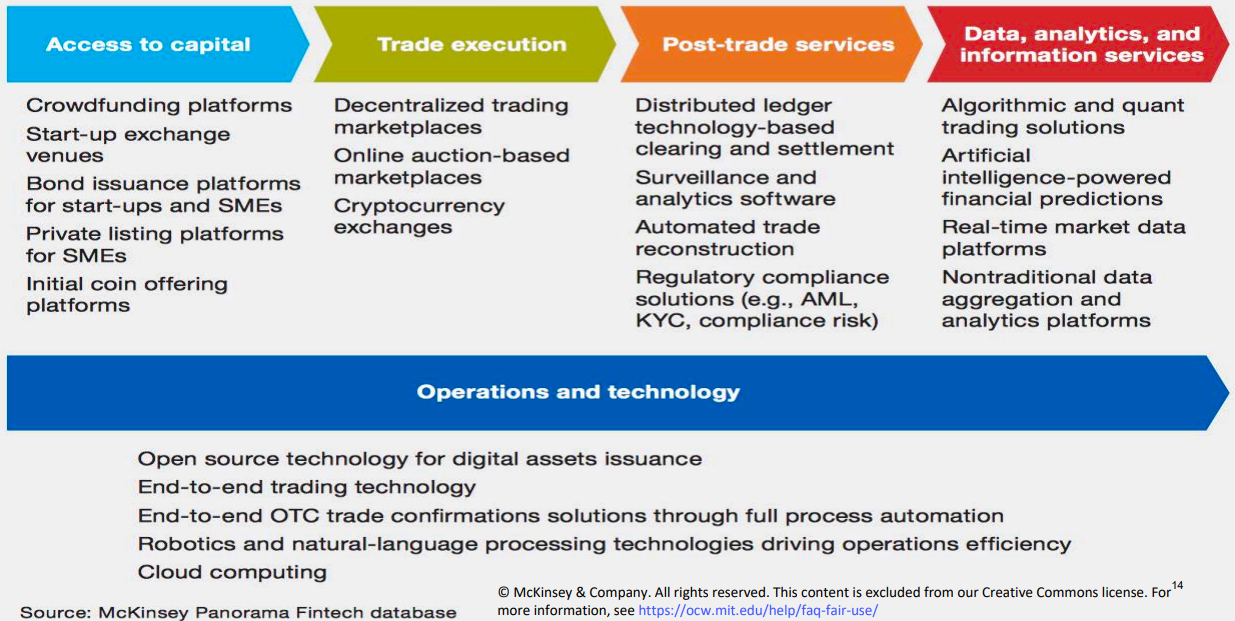 Access to capital

Crowdfunding platforms
Start-up exchange venues
Bond issuance platforms for start-ups and SMEs
Private listing platforms for SMEs
Initial coin offering platforms

Trade execution

Decentralized trading marketplaces
Online auction-based marketplaces
Cryptocurrency exchanges

Post-trade services

Distributed ledger technology-based clearing and settlement
Surveillance and analytics software
Automated trade reconstruction
Regulatory compliance solutions (e.g., AML, KYC, compliance risk)

Data, analytics, and information services

Algorithmic and quant trading solutions
Artificial intelligence-powered financial predictions
Real-time market data platforms
Nontraditional data aggregation and analytics platforms

Operations and technology

Open source technology for digital assets issuance
End-to-end trading technology
End-to-end OTC trade confirmations solutions through full process automation
Robotics and natural-language processing technologies driving operations efficiency
Cloud computing

Source: McKinsey Panorama Fintech database

© McKinsey & Company. All rights reserved. This content is excluded from our Creative Commons license. For more information, see https://ocw.mit.edu/help/faq-fair-use/

14